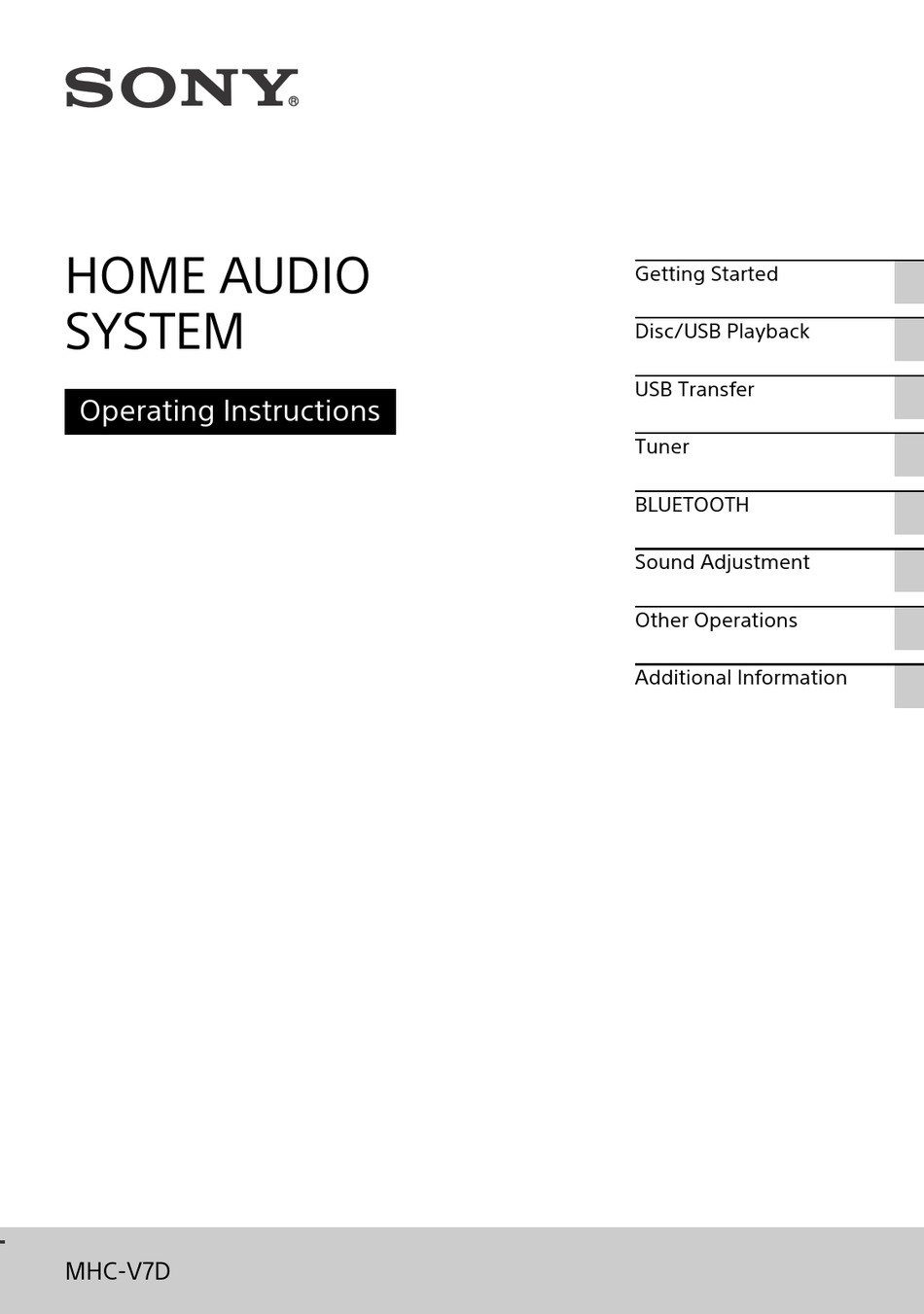 SONY®

HOME AUDIO SYSTEM

Operating Instructions

Getting Started

Disc/USB Playback

USB Transfer

Tuner

BLUETOOTH

Sound Adjustment

Other Operations

Additional Information

MHC-V7D